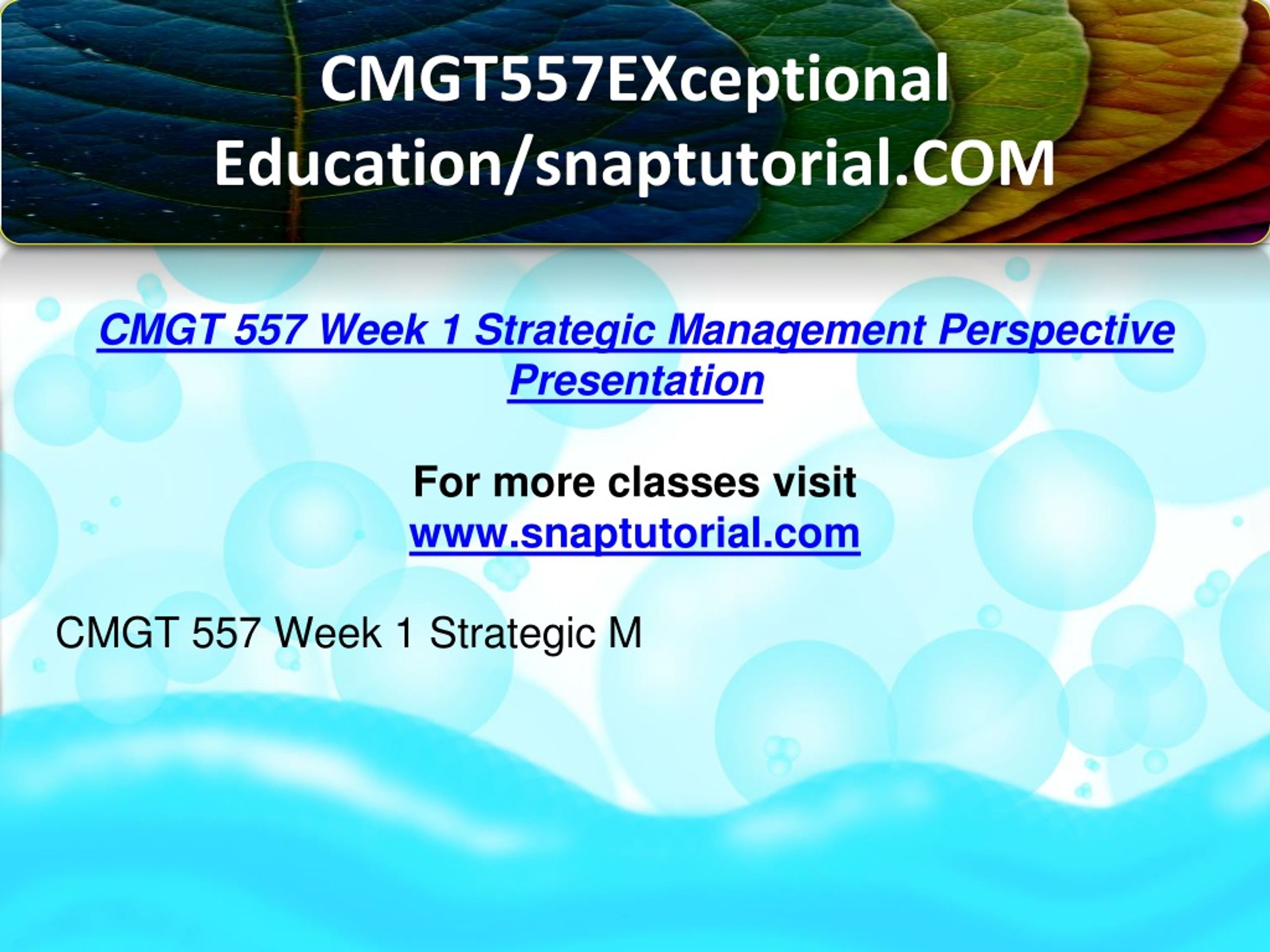 CMGT557EXceptional Education/snaptutorial.COM

CMGT 557 Week 1 Strategic Management Perspective Presentation

For more classes visit
www.snaptutorial.com

CMGT 557 Week 1 Strategic M